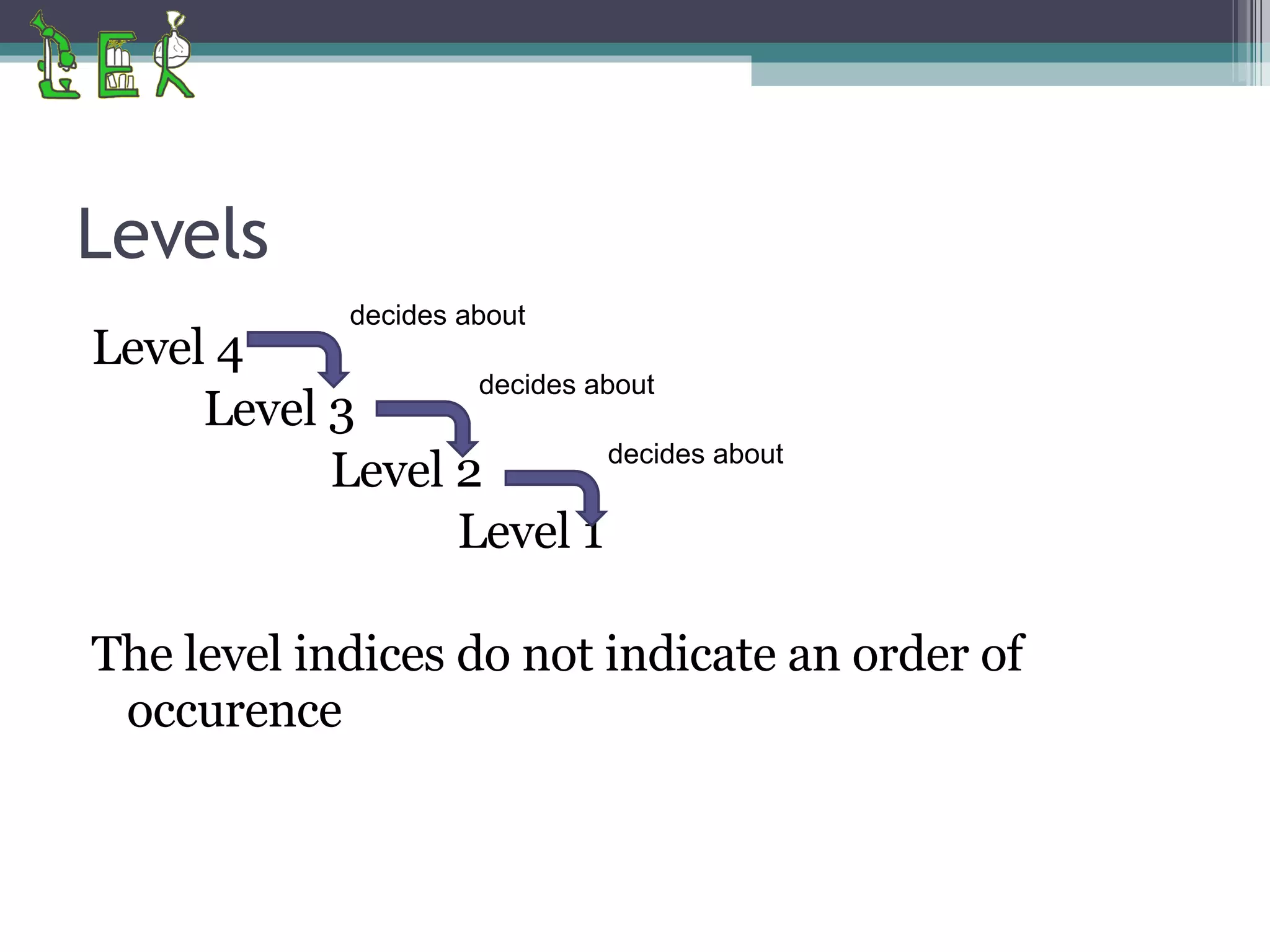 LEK

Levels

Level 4
decides about
Level 3
decides about
Level 2
decides about
Level 1

The level indices do not indicate an order of occurence